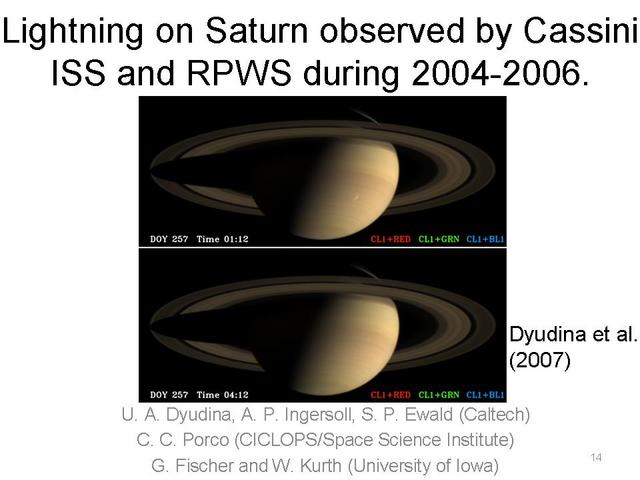 Lightning on Saturn observed by Cassini ISS and RPWS during 2004-2006.

DOY 257 Time 01:12 CL1+RED CL1+GRN CL1+BL1

DOY 257 Time 04:12 CL1+RED CL1+GRN CL1+BL1

Dyudina et al. (2007)

U. A. Dyudina, A. P. Ingersoll, S. P. Ewald (Caltech)
C. C. Porco (CICLOPS/Space Science Institute)
G. Fischer and W. Kurth (University of Iowa)

14